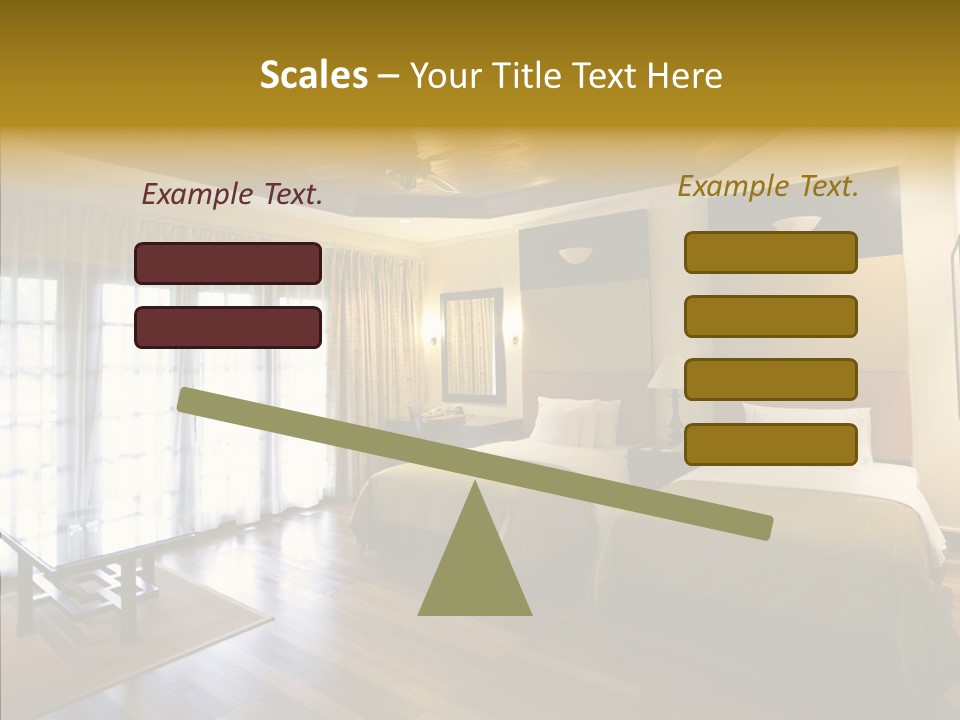 Scales – Your Title Text Here

Example Text.

Example Text.